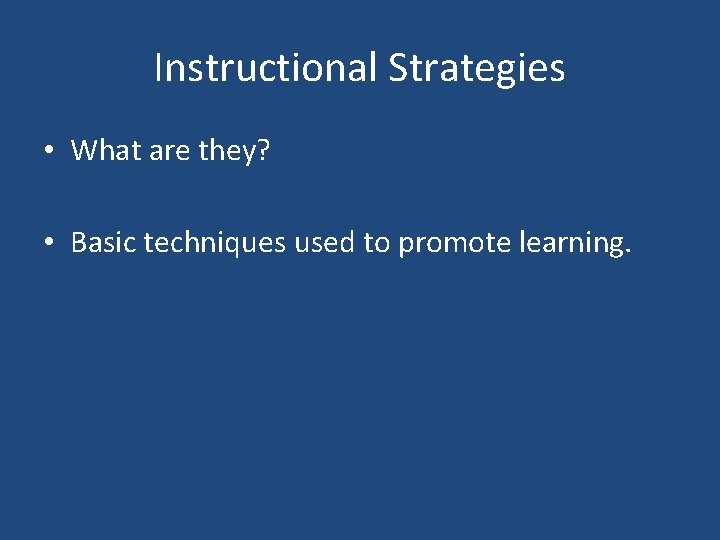 Instructional Strategies

• What are they?

• Basic techniques used to promote learning.